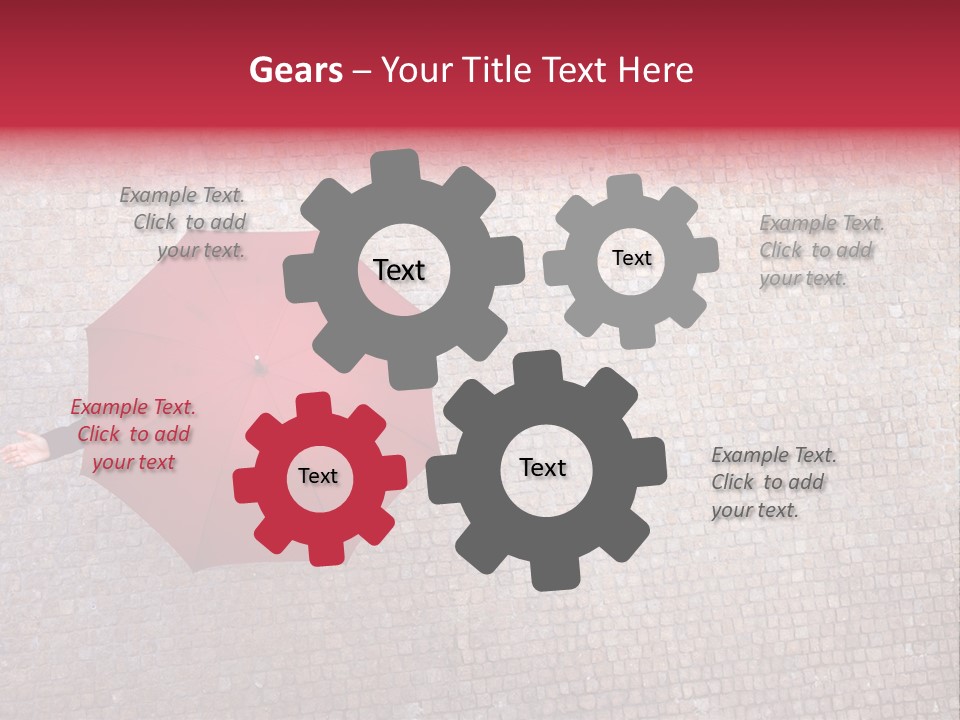 Gears – Your Title Text Here

Example Text. Click to add your text.

Text

Text

Example Text. Click to add your text.

Example Text. Click to add your text

Text

Text

Example Text. Click to add your text.